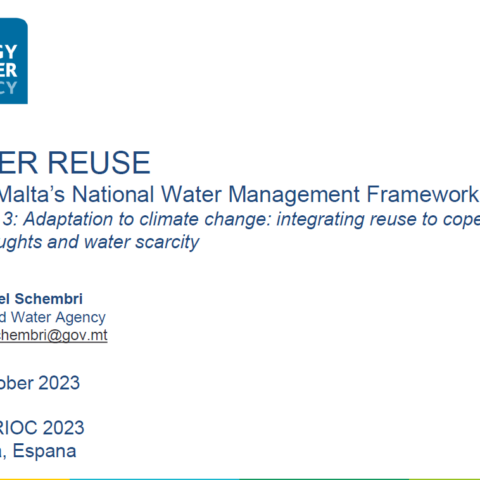 GY
ER
CY

ER REUSE

Malta's National Water Management Framework

3: Adaptation to climate change: integrating reuse to cope ughts and water scarcity

el Schembri
d Water Agency
chembri@gov.mt

ober 2023

RIOC 2023
, Espana